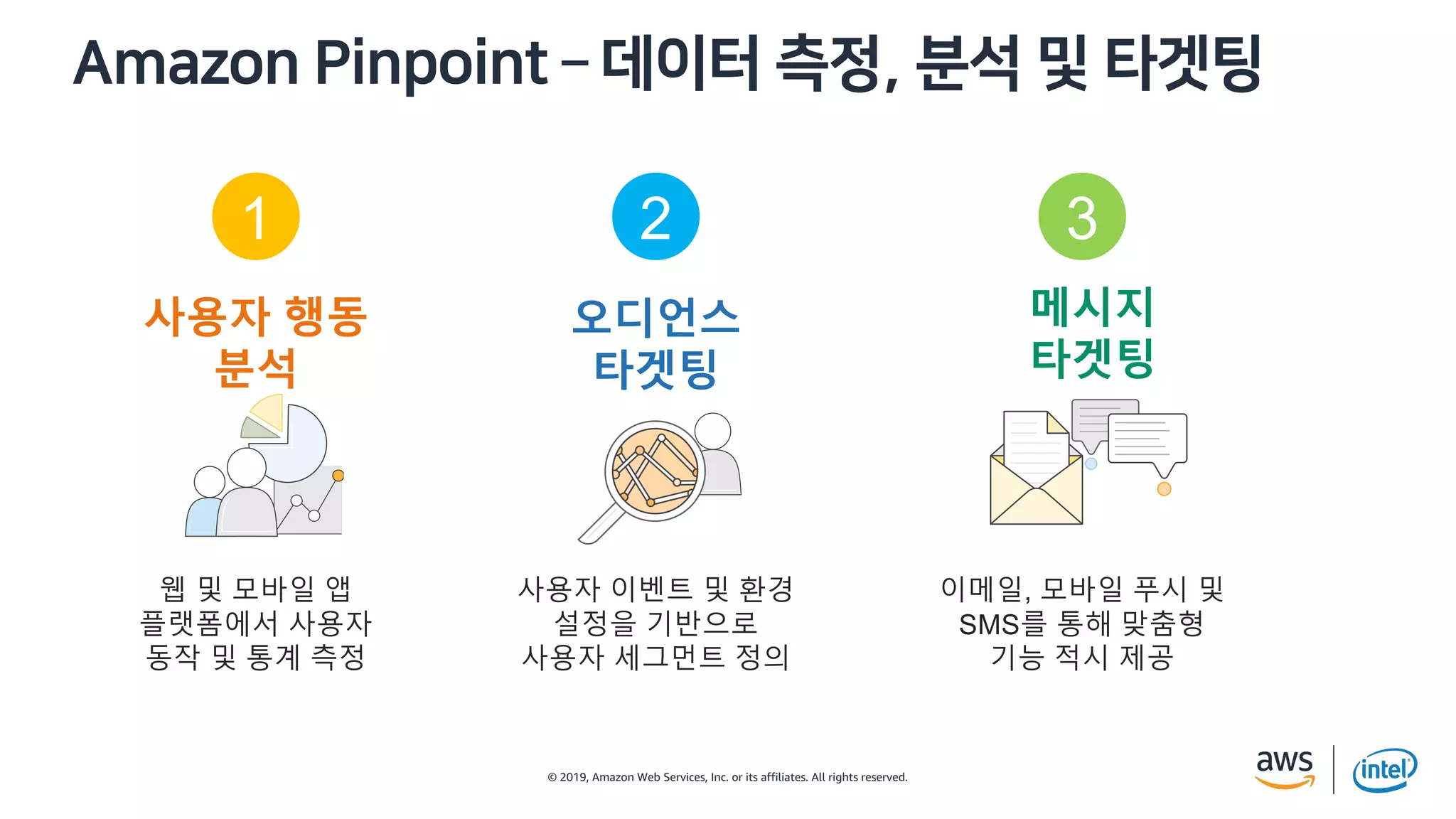 Amazon Pinpoint – 데이터 측정, 분석 및 타겟팅

1

사용자 행동 분석

웹 및 모바일 앱 플랫폼에서 사용자 동작 및 통계 측정

2

오디언스 타겟팅

사용자 이벤트 및 환경 설정을 기반으로 사용자 세그먼트 정의

3

메시지 타겟팅

이메일, 모바일 푸시 및 SMS를 통해 맞춤형 기능 적시 제공

© 2019, Amazon Web Services, Inc. or its affiliates. All rights reserved.

aws

intel